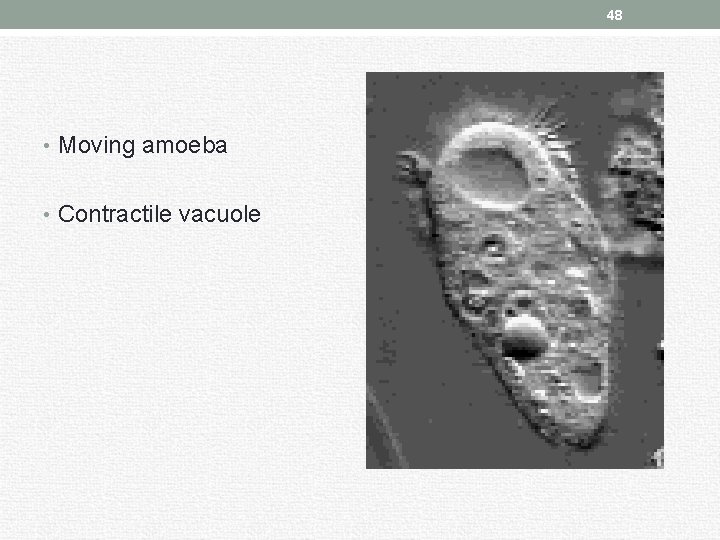 48

• Moving amoeba

• Contractile vacuole